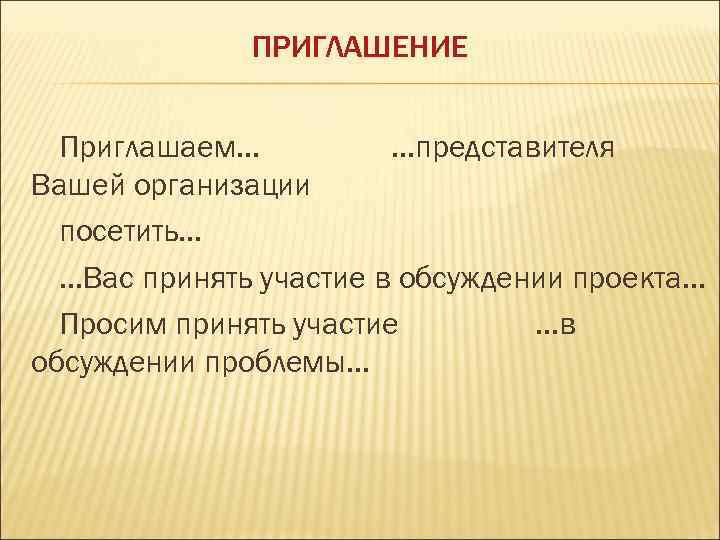 ПРИГЛАШЕНИЕ

Приглашаем… …представителя Вашей организации

посетить…

…Вас принять участие в обсуждении проекта…

Просим принять участие …в обсуждении проблемы…